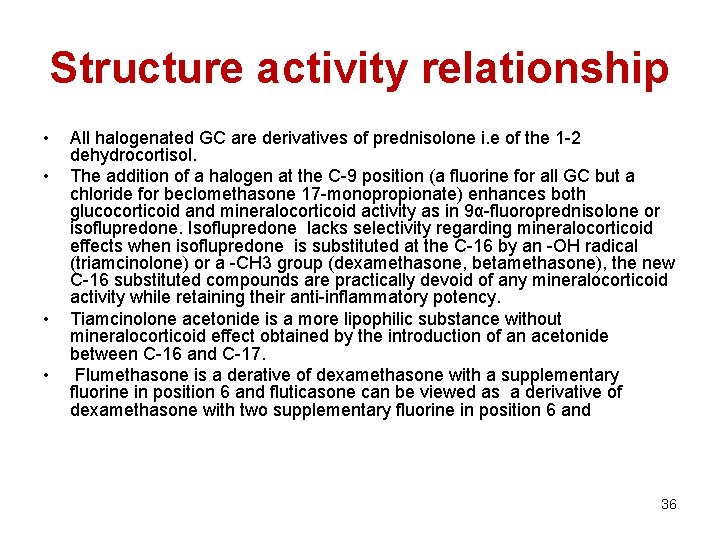 Structure activity relationship

• All halogenated GC are derivatives of prednisolone i.e of the 1-2 dehydrocortisol.

• The addition of a halogen at the C-9 position (a fluorine for all GC but a chloride for beclomethasone 17-monopropionate) enhances both glucocorticoid and mineralocorticoid activity as in 9α-fluoroprednisolone or isoflupredone. Isoflupredone lacks selectivity regarding mineralocorticoid effects when isoflupredone is substituted at the C-16 by an -OH radical (triamcinolone) or a -CH3 group (dexamethasone, betamethasone), the new C-16 substituted compounds are practically devoid of any mineralocorticoid activity while retaining their anti-inflammatory potency.

• Tiamcinolone acetonide is a more lipophilic substance without mineralocorticoid effect obtained by the introduction of an acetonide between C-16 and C-17.

• Flumethasone is a derative of dexamethasone with a supplementary fluorine in position 6 and fluticasone can be viewed as a derivative of dexamethasone with two supplementary fluorine in position 6 and

36